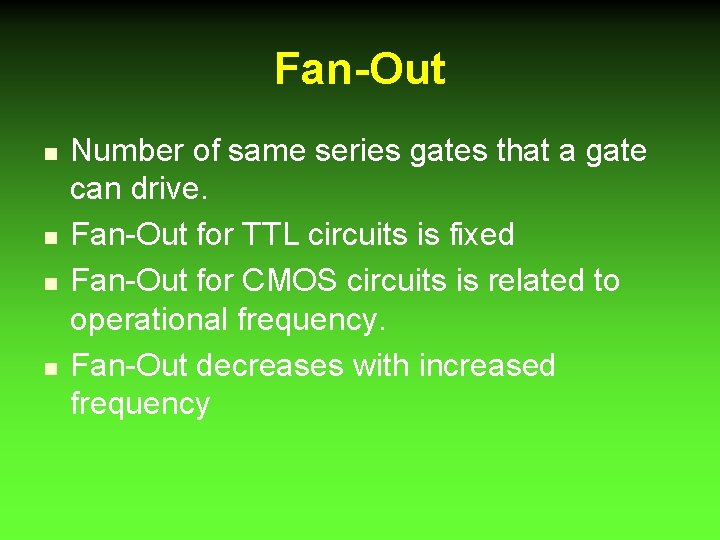 Fan-Out

- Number of same series gates that a gate can drive.
- Fan-Out for TTL circuits is fixed
- Fan-Out for CMOS circuits is related to operational frequency.
- Fan-Out decreases with increased frequency